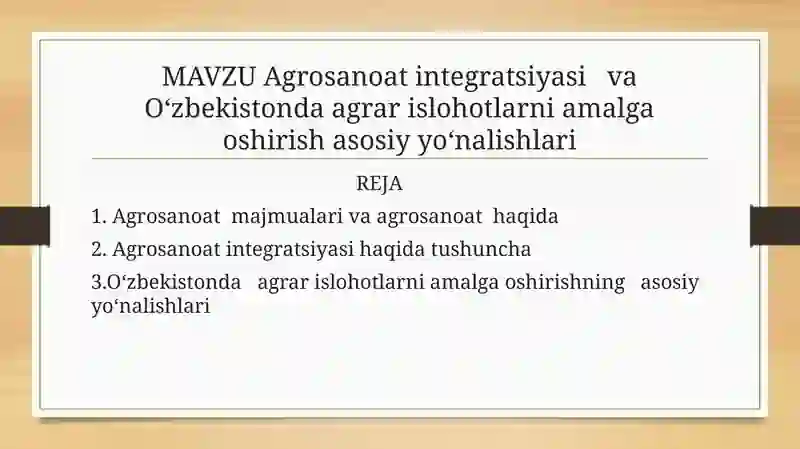 MAVZU Agrosanoat integratsiyasi va O‘zbekistonda agrar islohotlarni amalga oshirish asosiy yo‘nalishlari

REJA

1. Agrosanoat majmualari va agrosanoat haqida

2. Agrosanoat integratsiyasi haqida tushuncha

3.O‘zbekistonda agrar islohotlarni amalga oshirishning asosiy yo‘nalishlari